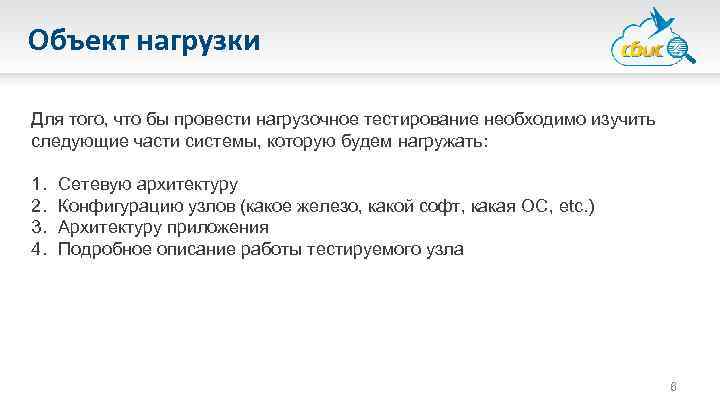 Объект нагрузки

сбис

Для того, что бы провести нагрузочное тестирование необходимо изучить следующие части системы, которую будем нагружать:

1. Сетевую архитектуру
2. Конфигурацию узлов (какое железо, какой софт, какая ОС, etc.)
3. Архитектуру приложения
4. Подробное описание работы тестируемого узла

6